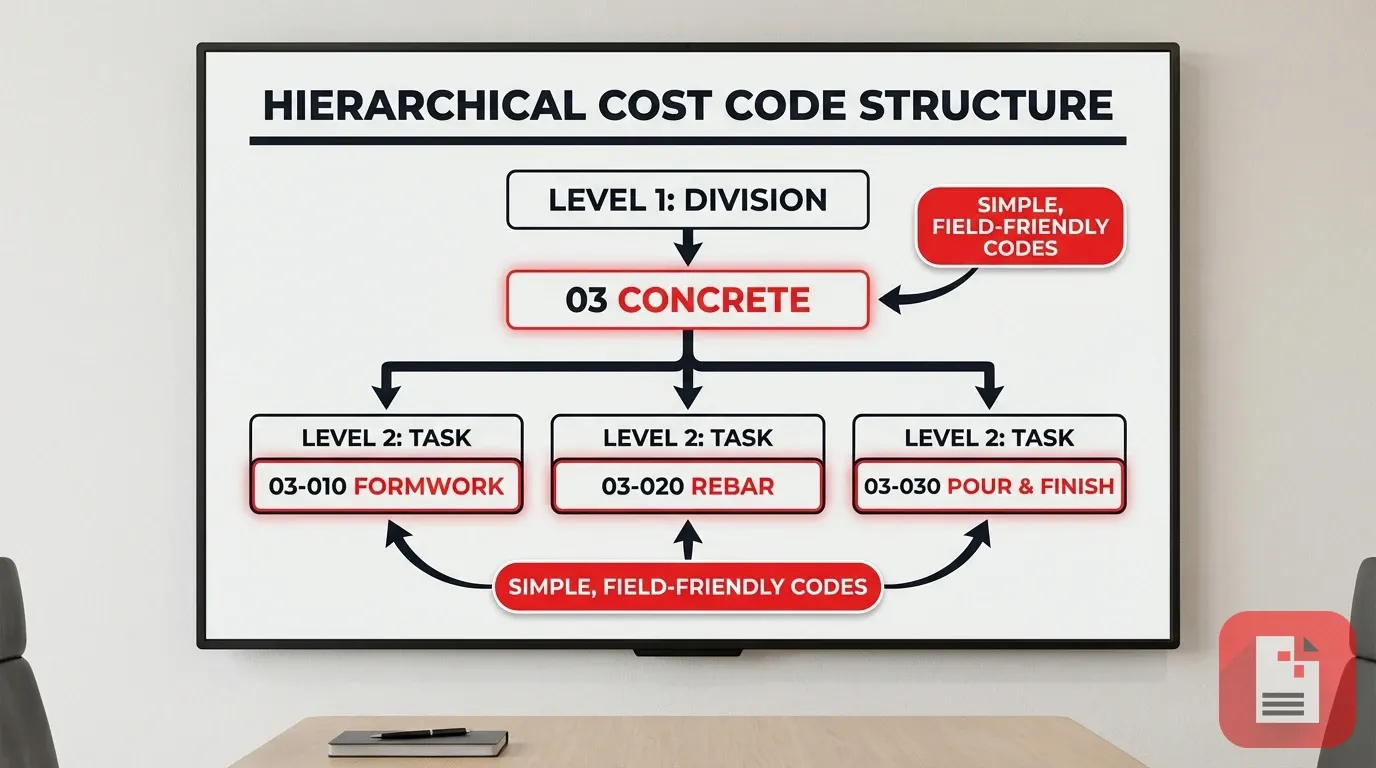 HIERARCHICAL COST CODE STRUCTURE

LEVEL 1: DIVISION

SIMPLE, FIELD-FRIENDLY CODES

03 CONCRETE

LEVEL 2: TASK
03-010 FORMWORK

LEVEL 2: TASK
03-020 REBAR

LEVEL 2: TASK
03-030 POUR & FINISH

SIMPLE, FIELD-FRIENDLY CODES